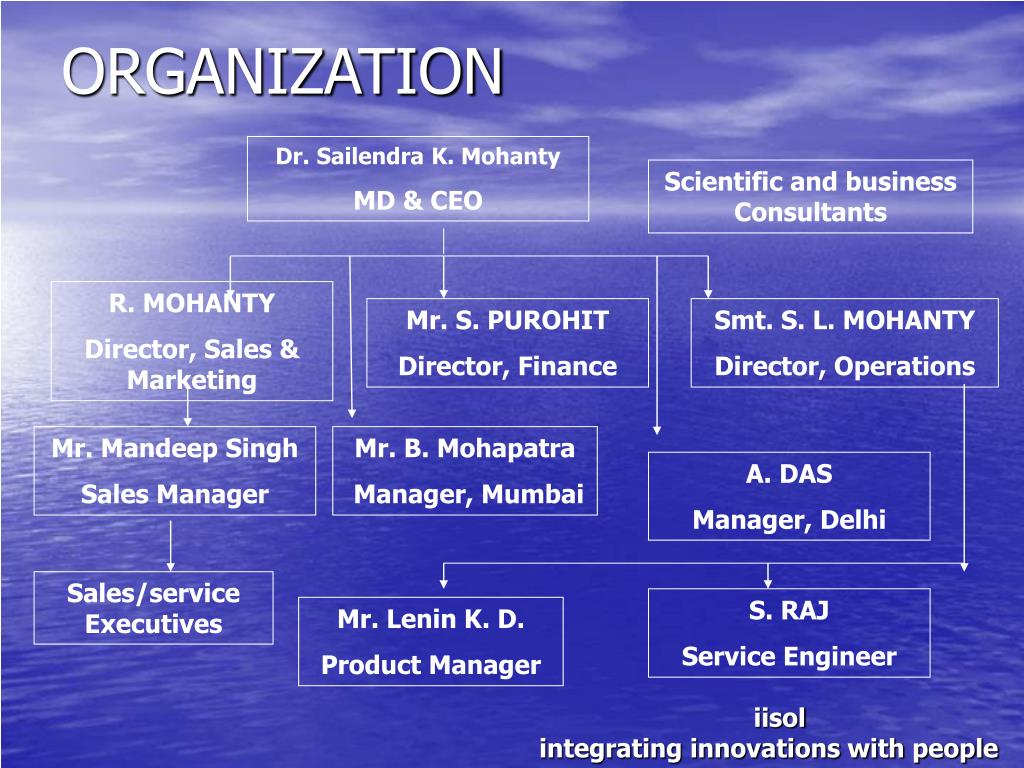 ORGANIZATION

Dr. Sailendra K. Mohanty
MD & CEO

Scientific and business Consultants

R. MOHANTY
Director, Sales & Marketing

Mr. S. PUROHIT
Director, Finance

Smt. S. L. MOHANTY
Director, Operations

Mr. Mandeep Singh
Sales Manager

Mr. B. Mohapatra
Manager, Mumbai

A. DAS
Manager, Delhi

Sales/service Executives

Mr. Lenin K. D.
Product Manager

S. RAJ
Service Engineer

iisol
integrating innovations with people